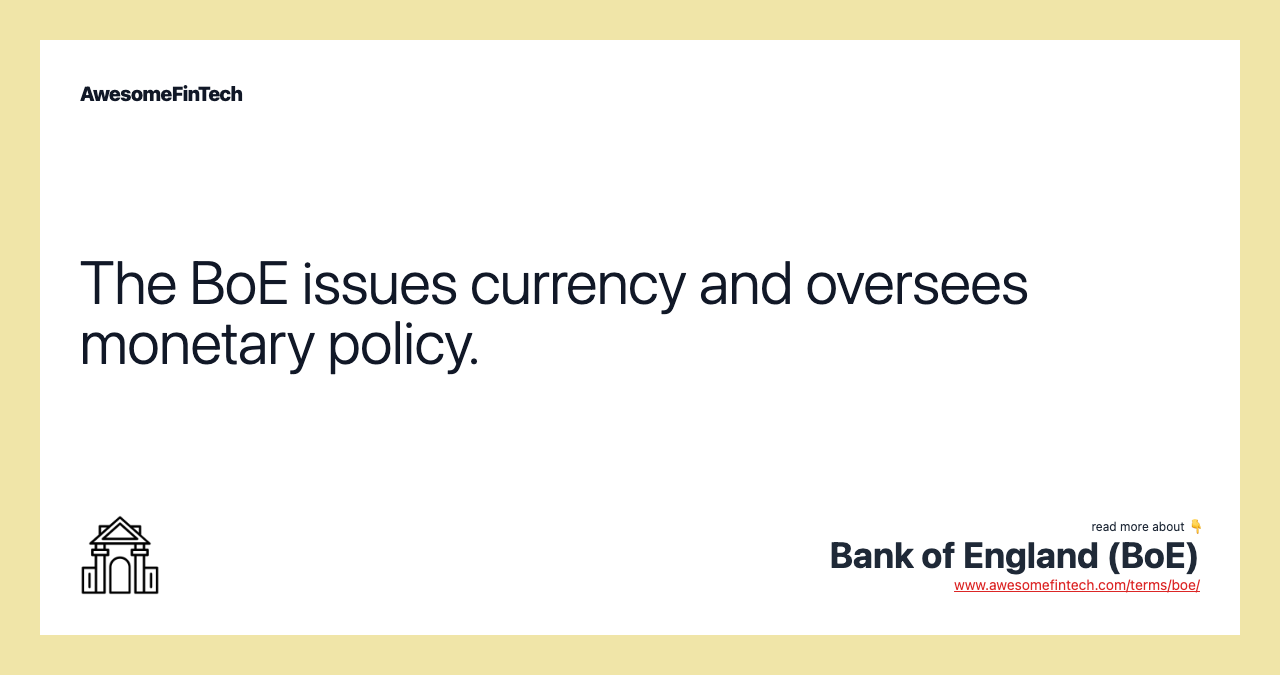 AwesomeFinTech

The BoE issues currency and oversees monetary policy.

read more about 👇
Bank of England (BoE)
www.awesomefintech.com/terms/boe/